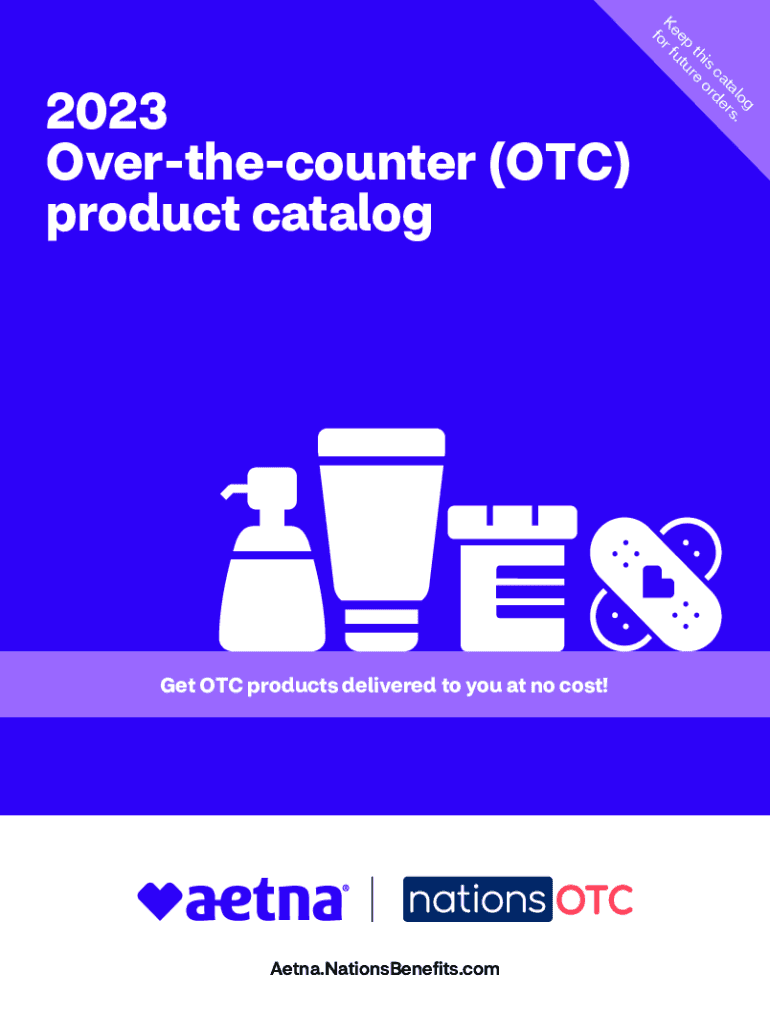 Keep this catalog for future orders.

2023
Over-the-counter (OTC) product catalog

Get OTC products delivered to you at no cost!

aetna® | nations OTC

Aetna.NationsBenefits.com